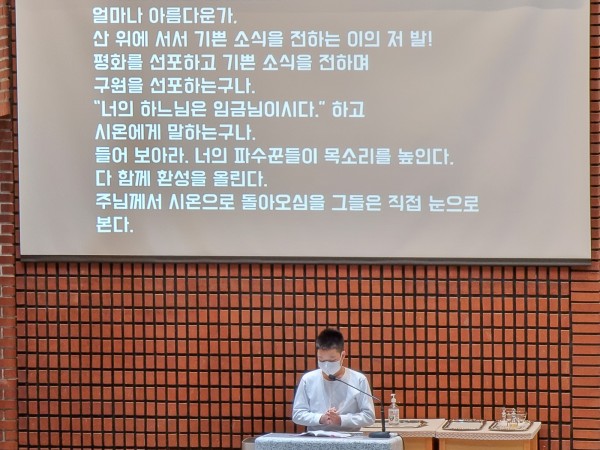 얼마나 아름다운가.
산 위에 서서 기쁜 소식을 전하는 이의 저 발!
평화를 선포하고 기쁜 소식을 전하며
구원을 선포하는구나.
"너의 하느님은 임금님이시다." 하고
시온에게 말하는구나.
들어 보아라. 너의 파수꾼들이 목소리를 높인다.
다 함께 환성을 올린다.
주님께서 시온으로 돌아오심을 그들은 직접 눈으로
본다.